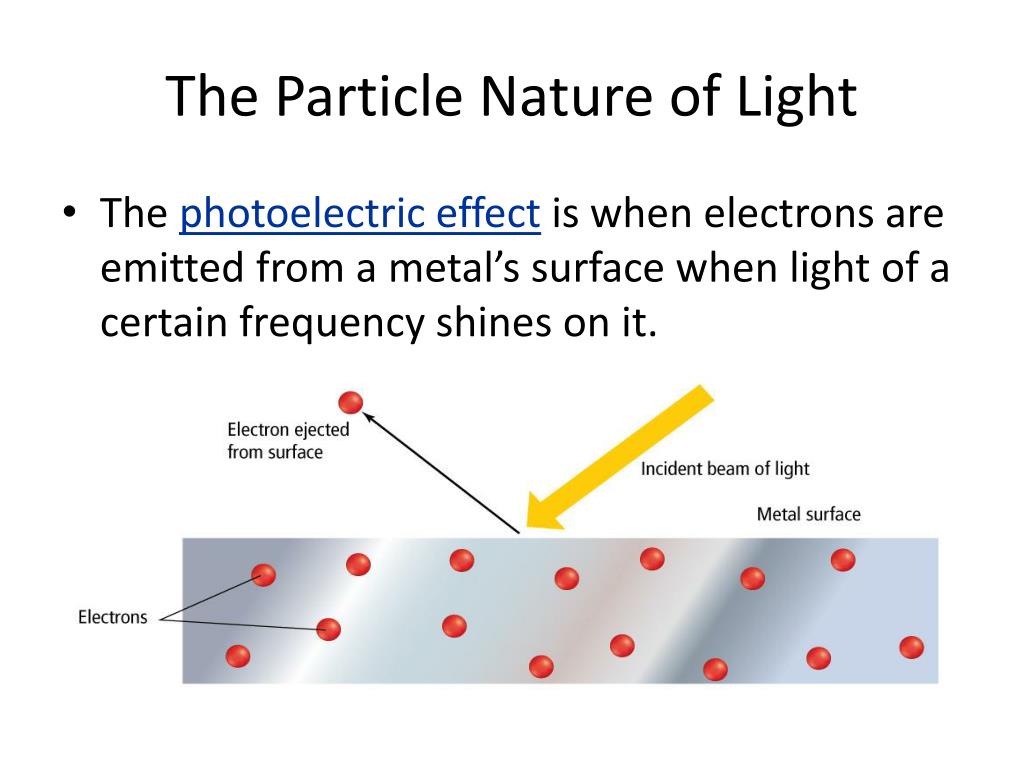 The Particle Nature of Light

• The photoelectric effect is when electrons are emitted from a metal's surface when light of a certain frequency shines on it.

Electron ejected from surface

Incident beam of light

Metal surface

Electrons